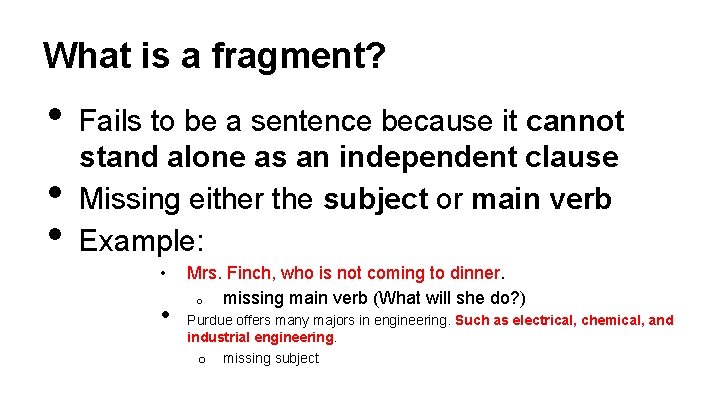 What is a fragment?

• Fails to be a sentence because it cannot stand alone as an independent clause
• Missing either the subject or main verb
• Example:
  • Mrs. Finch, who is not coming to dinner.
    o missing main verb (What will she do?)
  • Purdue offers many majors in engineering. Such as electrical, chemical, and industrial engineering.
    o missing subject